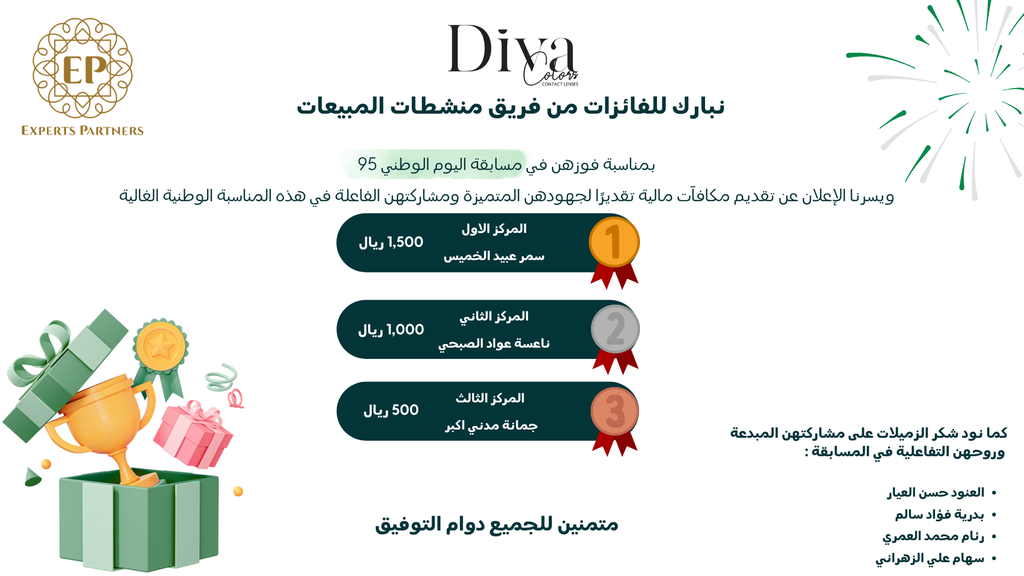 EP
EXPERTS PARTNERS

Diva
Colors
CONTACT LENSES

نبارك للفائزات من فريق منشطات المبيعات

بمناسبة فوزهن في مسابقة اليوم الوطني 95

ويسرنا الإعلان عن تقديم مكافآت مالية تقديرًا لجهودهن المتميزة ومشاركتهن الفاعلة في هذه المناسبة الوطنية الغالية

1
المركز الاول
سمر عبيد الخميس
1,500 ريال

2
المركز الثاني
ناعسة عواد الصبحي
1,000 ريال

3
المركز الثالث
جمانة مدني اكبر
500 ريال

كما نود شكر الزميلات على مشاركتهن المبدعة وروحهن التفاعلية في المسابقة :

• العنود حسن العيار
• بدرية فؤاد سالم
• رنام محمد العمري
• سهام علي الزهراني

متمنين للجميع دوام التوفيق